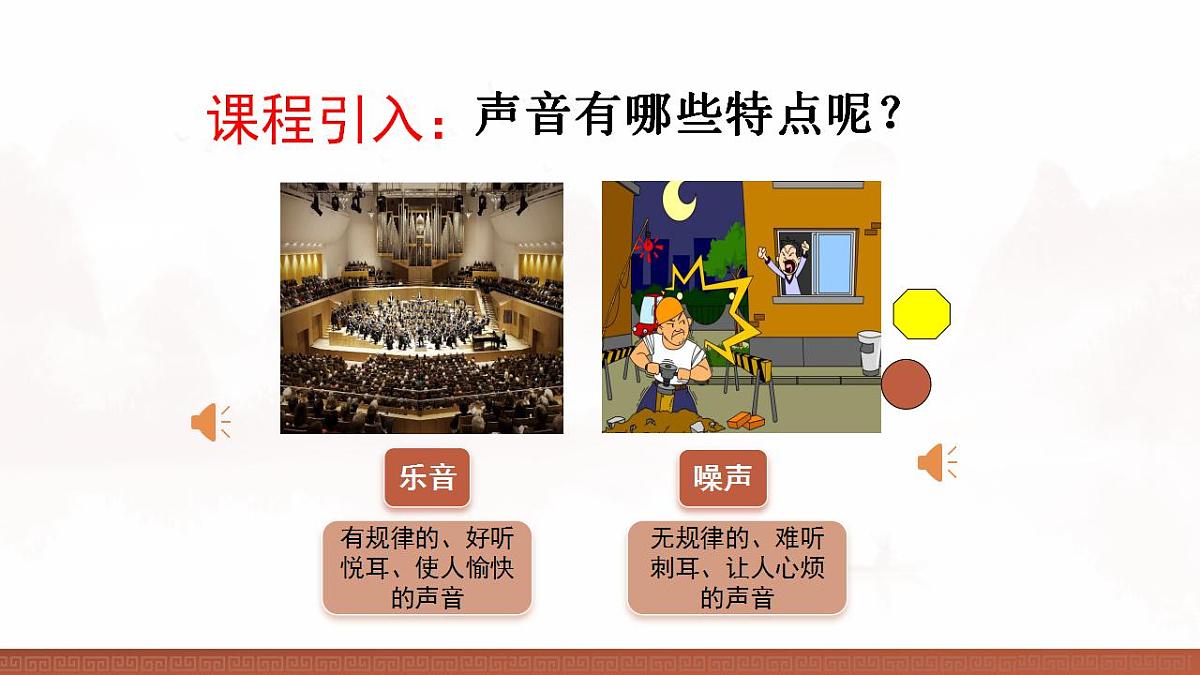 课程引入：声音有哪些特点呢？

乐音

有规律的、好听悦耳、使人愉快的声音

噪声

无规律的、难听刺耳、让人心烦的声音